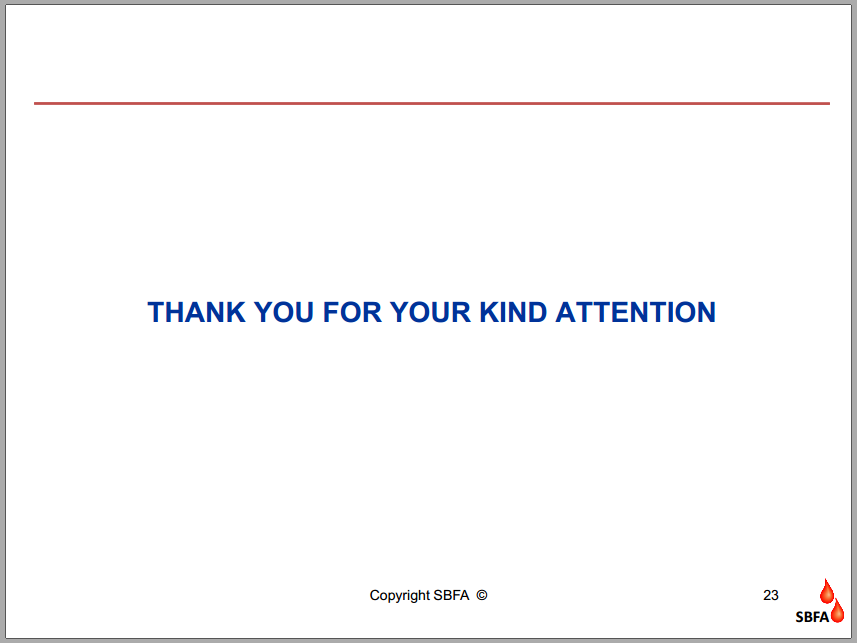 THANK YOU FOR YOUR KIND ATTENTION

Copyright SBFA ©

23

SBFA